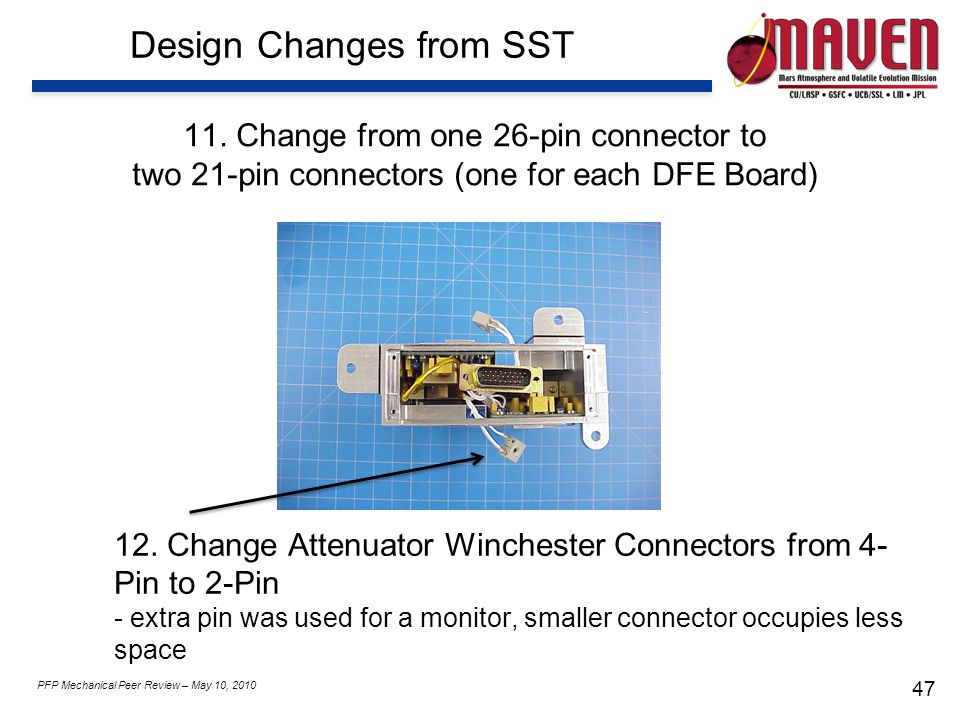 Design Changes from SST

MAVEN
Mars Atmosphere and Volatile Evolution Mission
CU/LASP • GSFC • UCB/SSL • LM • JPL

11. Change from one 26-pin connector to two 21-pin connectors (one for each DFE Board)

12. Change Attenuator Winchester Connectors from 4-Pin to 2-Pin
- extra pin was used for a monitor, smaller connector occupies less space

PFP Mechanical Peer Review – May 10, 2010

47